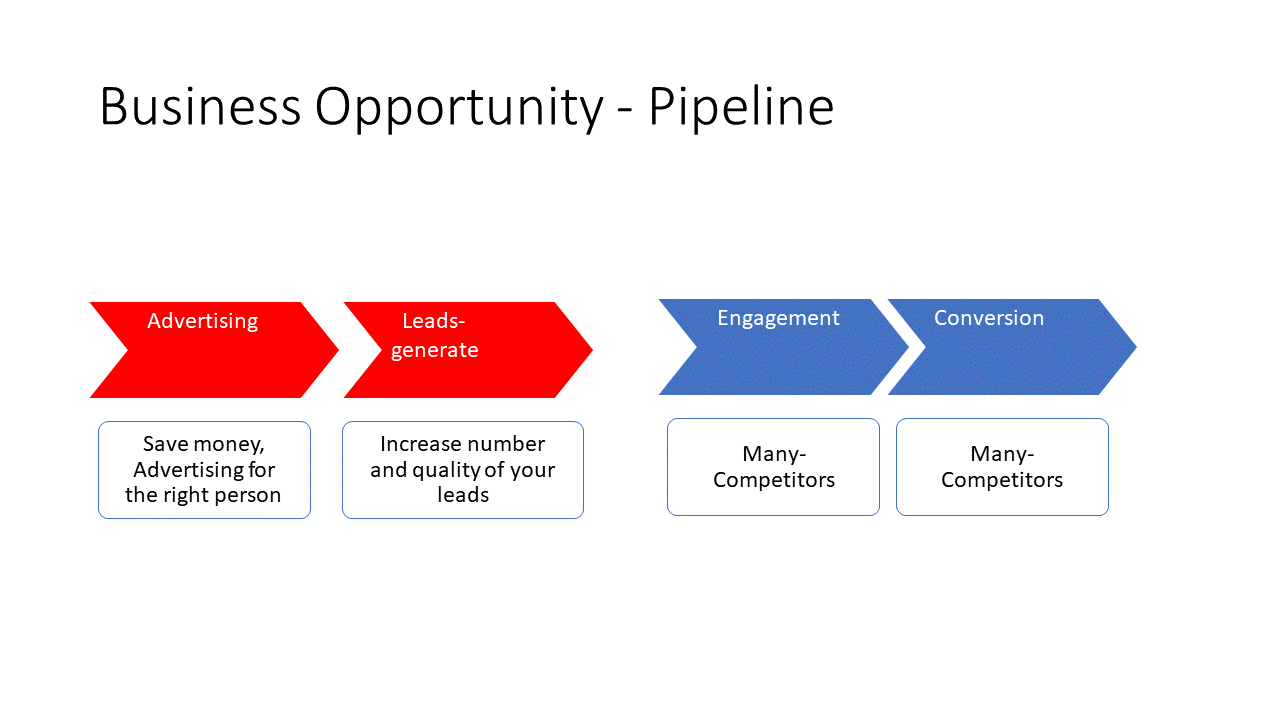 Business Opportunity - Pipeline

Advertising

Leads-generate

Engagement

Conversion

Save money, Advertising for the right person

Increase number and quality of your leads

Many-Competitors

Many-Competitors